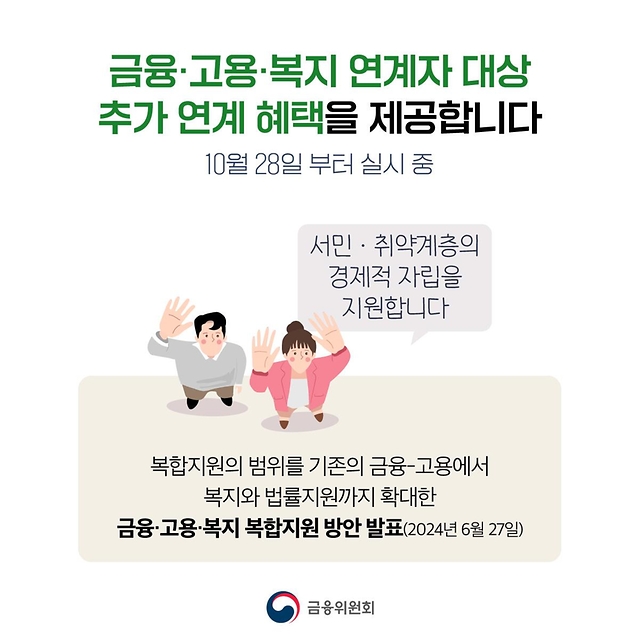 금융·고용·복지 연계자 대상
추가 연계 혜택을 제공합니다

10월 28일 부터 실시 중

서민 · 취약계층의
경제적 자립을
지원합니다

복합지원의 범위를 기존의 금융-고용에서
복지와 법률지원까지 확대한
금융·고용·복지 복합지원 방안 발표(2024년 6월 27일)

금융위원회